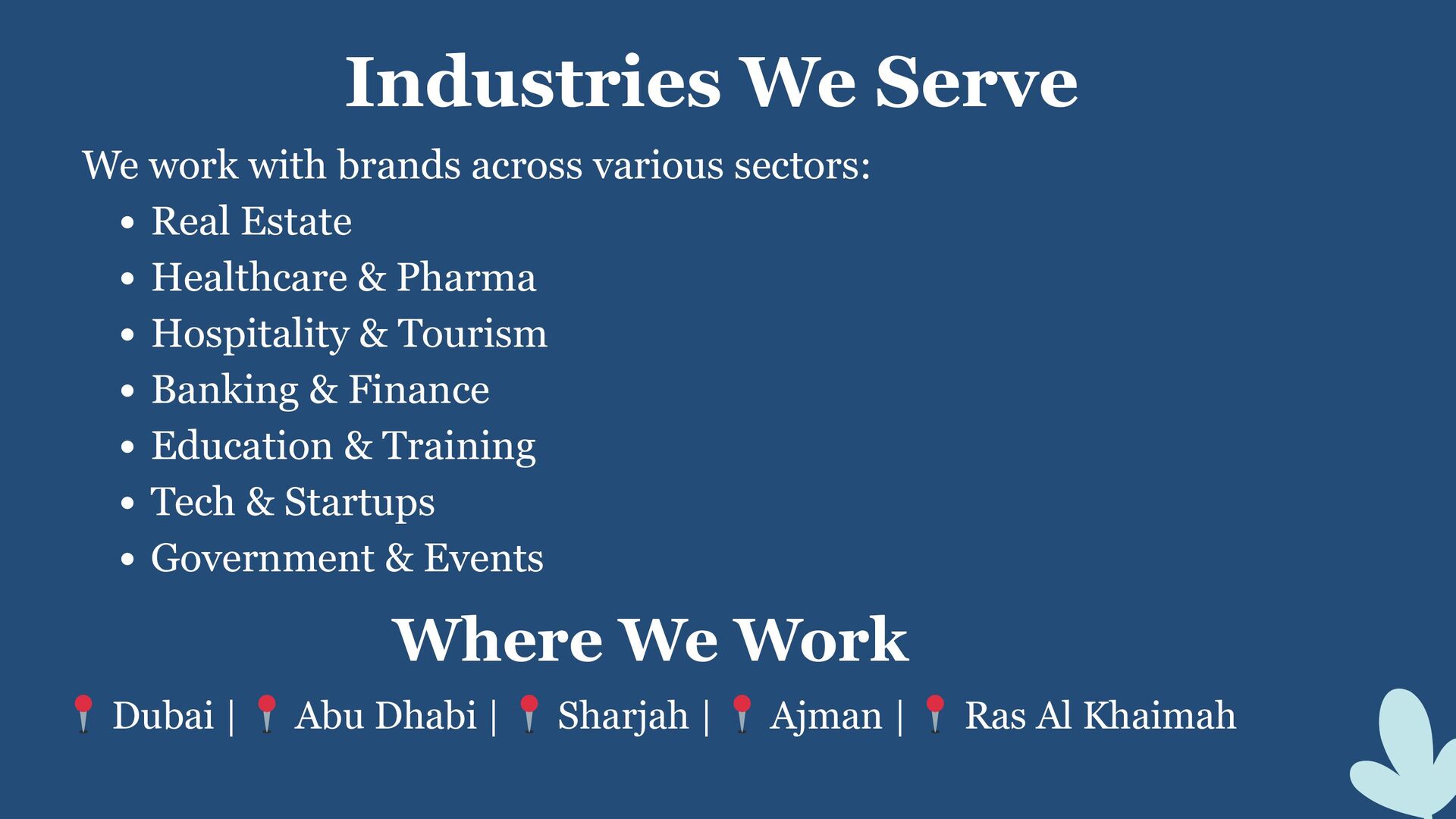 Industries We Serve

We work with brands across various sectors:

- Real Estate
- Healthcare & Pharma
- Hospitality & Tourism
- Banking & Finance
- Education & Training
- Tech & Startups
- Government & Events

Where We Work

📍 Dubai | 📍 Abu Dhabi | 📍 Sharjah | 📍 Ajman | 📍 Ras Al Khaimah